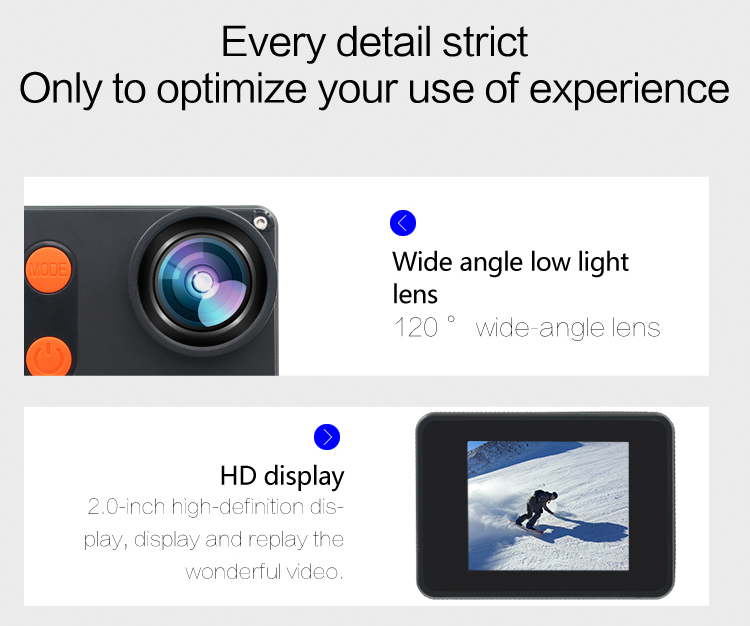 Every detail strict
Only to optimize your use of experience

MODE

Wide angle low light lens
120 ° wide-angle lens

HD display
2.0-inch high-definition display, display and replay the wonderful video.